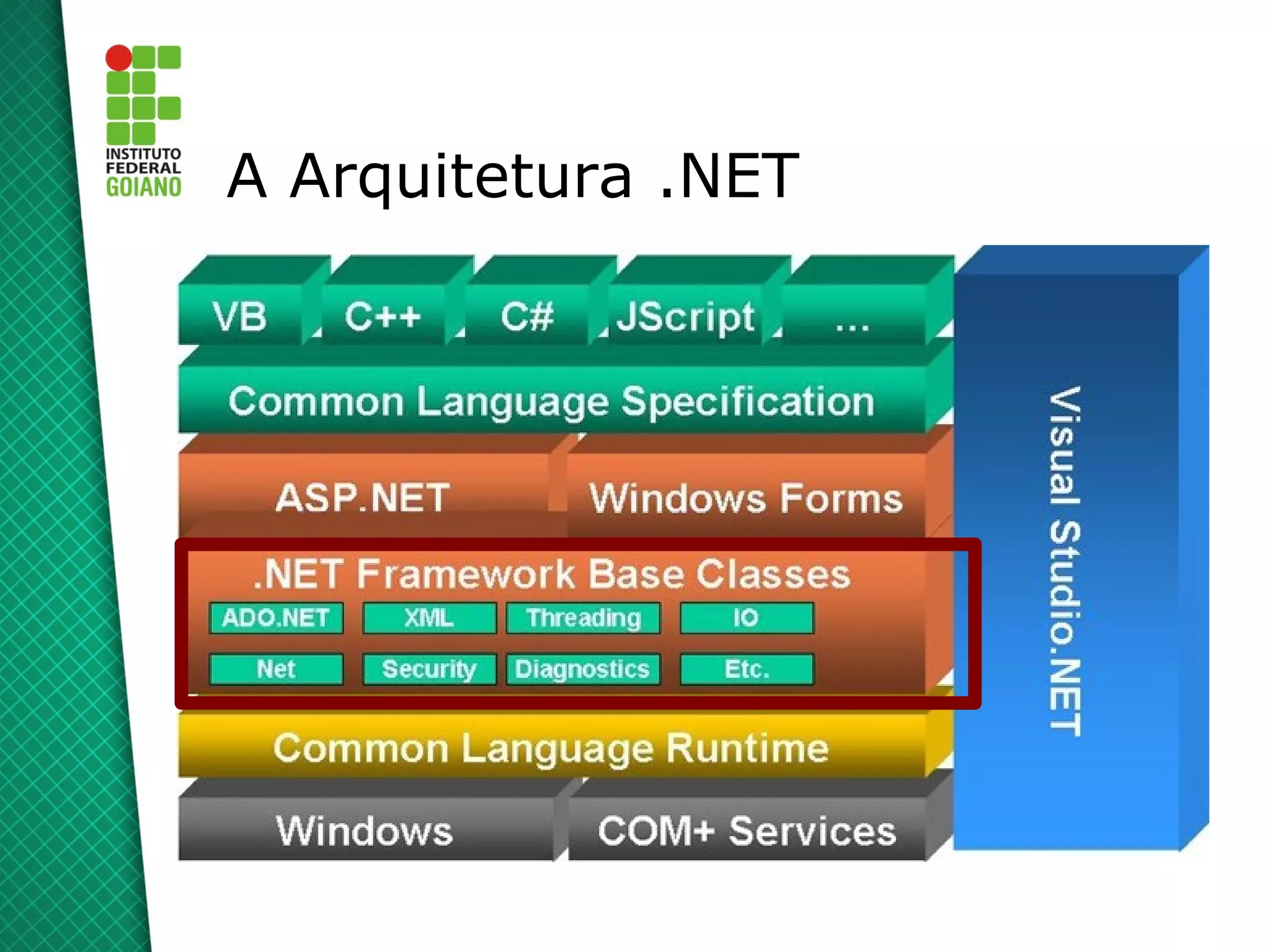 INSTITUTO FEDERAL GOIANO

A Arquitetura .NET

VB C++ C# JScript ...

Common Language Specification

ASP.NET Windows Forms

.NET Framework Base Classes

ADO.NET XML Threading IO

Net Security Diagnostics Etc.

Common Language Runtime

Windows COM+ Services

Visual Studio.NET